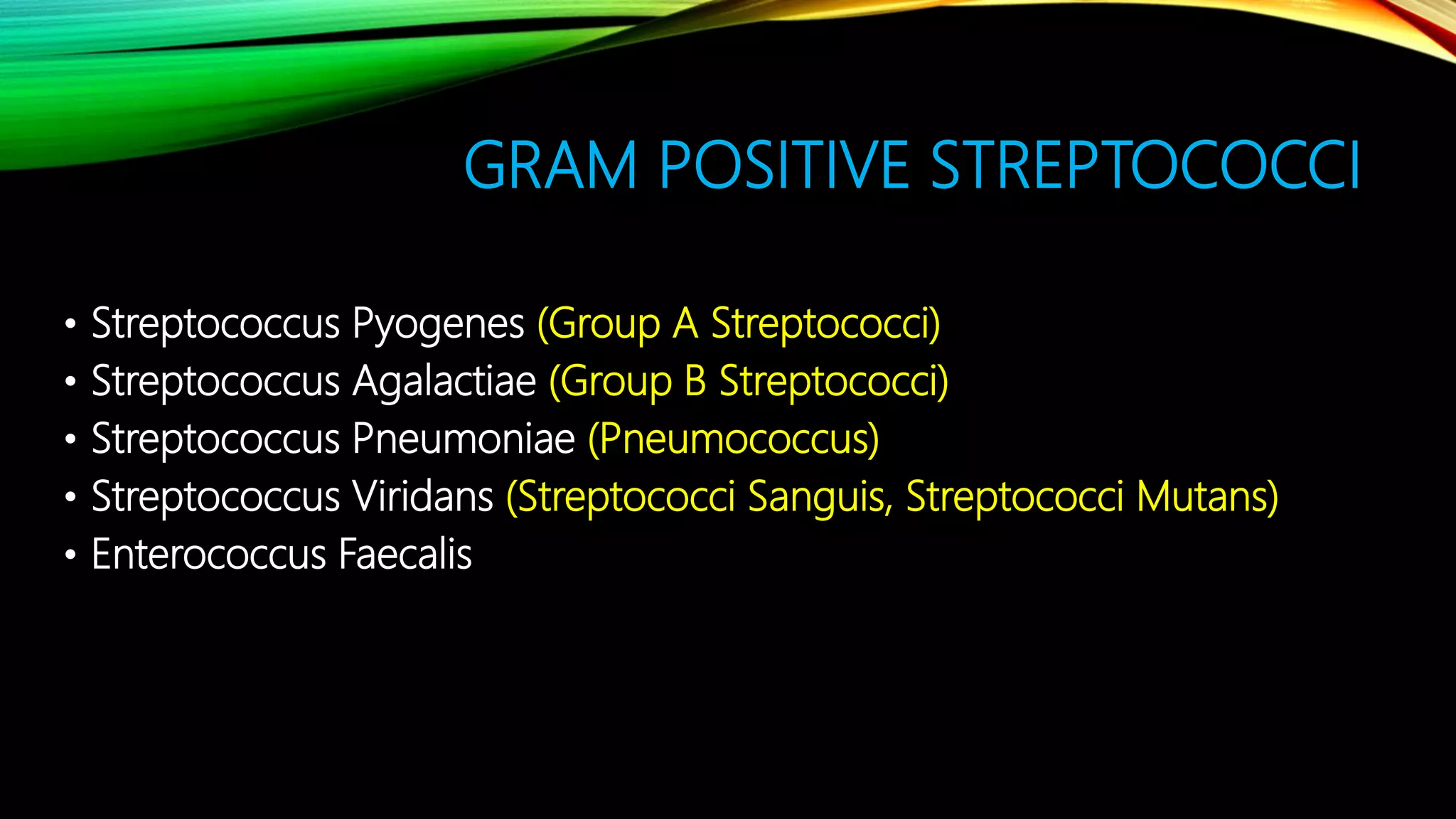 GRAM POSITIVE STREPTOCOCCI

• Streptococcus Pyogenes (Group A Streptococci)
• Streptococcus Agalactiae (Group B Streptococci)
• Streptococcus Pneumoniae (Pneumococcus)
• Streptococcus Viridans (Streptococci Sanguis, Streptococci Mutans)
• Enterococcus Faecalis